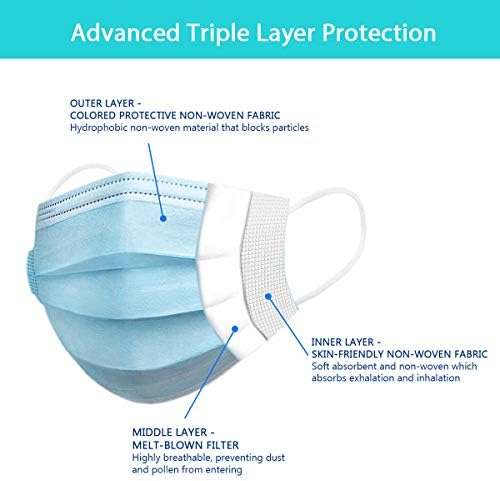 Advanced Triple Layer Protection

OUTER LAYER -
COLORED PROTECTIVE NON-WOVEN FABRIC
Hydrophobic non-woven material that blocks particles

INNER LAYER -
SKIN-FRIENDLY NON-WOVEN FABRIC
Soft absorbent and non-woven which absorbs exhalation and inhalation

MIDDLE LAYER -
MELT-BLOWN FILTER
Highly breathable, preventing dust and pollen from entering